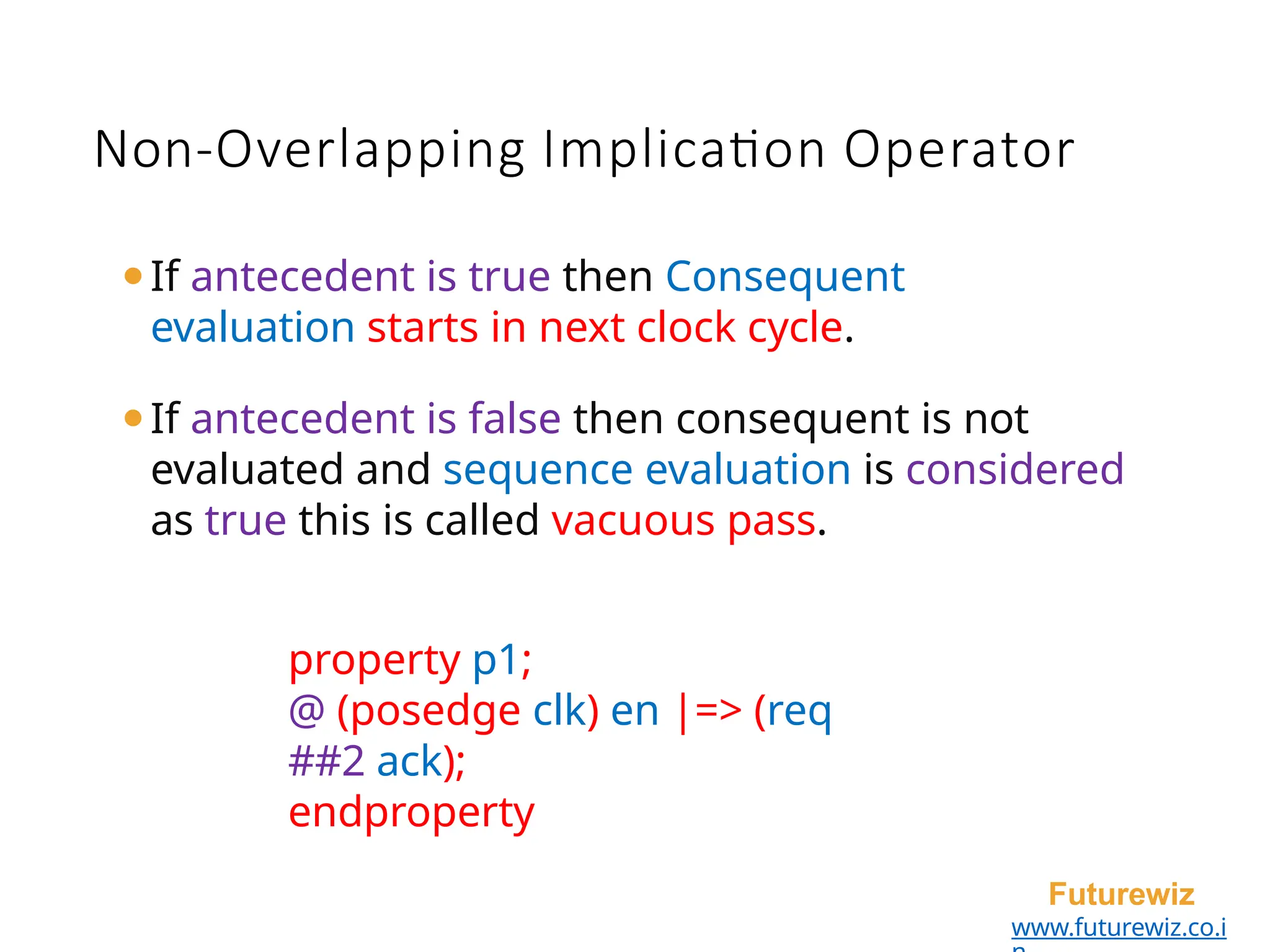 Non-Overlapping Implication Operator

• If antecedent is true then Consequent evaluation starts in next clock cycle.

• If antecedent is false then consequent is not evaluated and sequence evaluation is considered as true this is called vacuous pass.

property p1;
@ (posedge clk) en |=> (req
##2 ack);
endproperty

Futurewiz
www.futurewiz.co.in